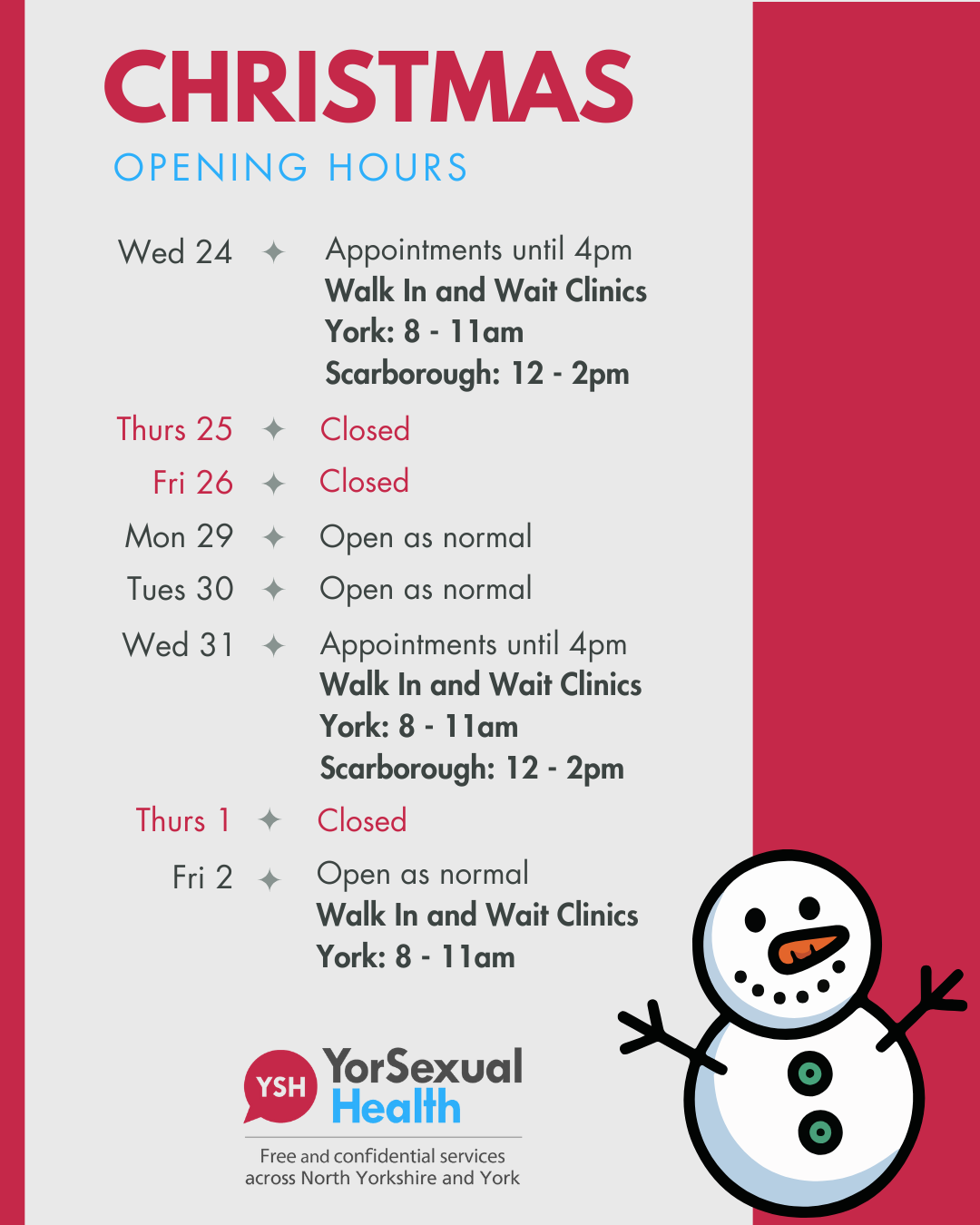 CHRISTMAS
OPENING HOURS

Wed 24 ✦ Appointments until 4pm
Walk In and Wait Clinics
York: 8 - 11am
Scarborough: 12 - 2pm

Thurs 25 ✦ Closed

Fri 26 ✦ Closed

Mon 29 ✦ Open as normal

Tues 30 ✦ Open as normal

Wed 31 ✦ Appointments until 4pm
Walk In and Wait Clinics
York: 8 - 11am
Scarborough: 12 - 2pm

Thurs 1 ✦ Closed

Fri 2 ✦ Open as normal
Walk In and Wait Clinics
York: 8 - 11am

YSH YorSexual Health

Free and confidential services across North Yorkshire and York